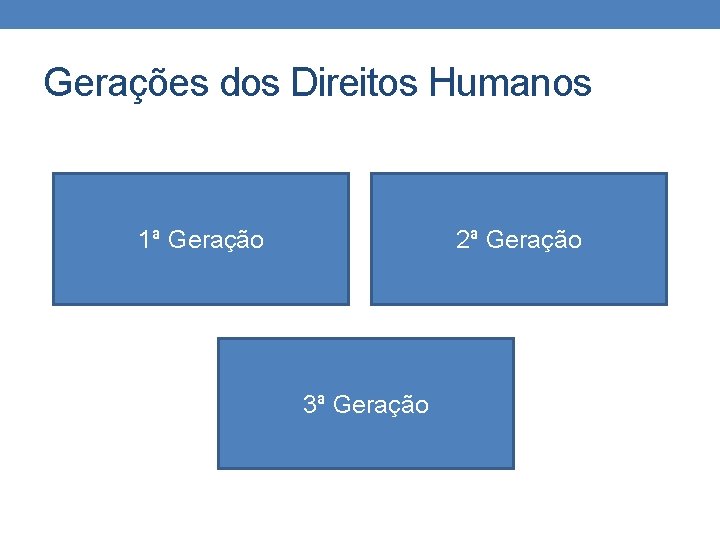 Gerações dos Direitos Humanos

1ª Geração

2ª Geração

3ª Geração